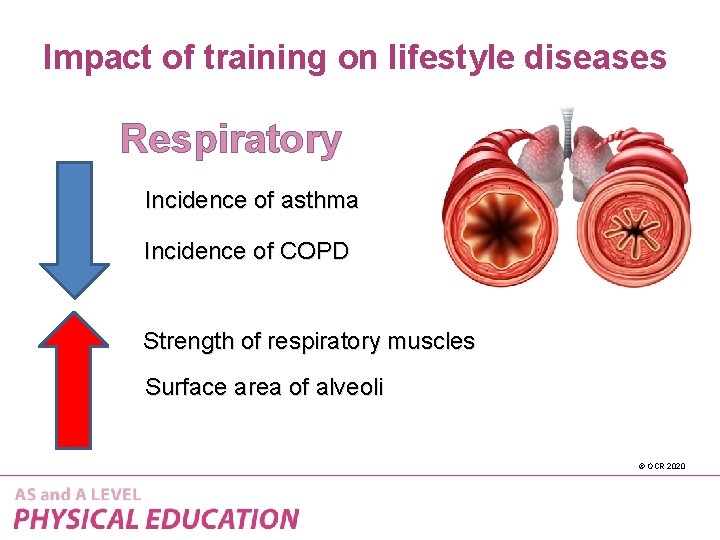 Impact of training on lifestyle diseases

Respiratory

Incidence of asthma

Incidence of COPD

Strength of respiratory muscles

Surface area of alveoli

© OCR 2020

AS and A LEVEL
PHYSICAL EDUCATION